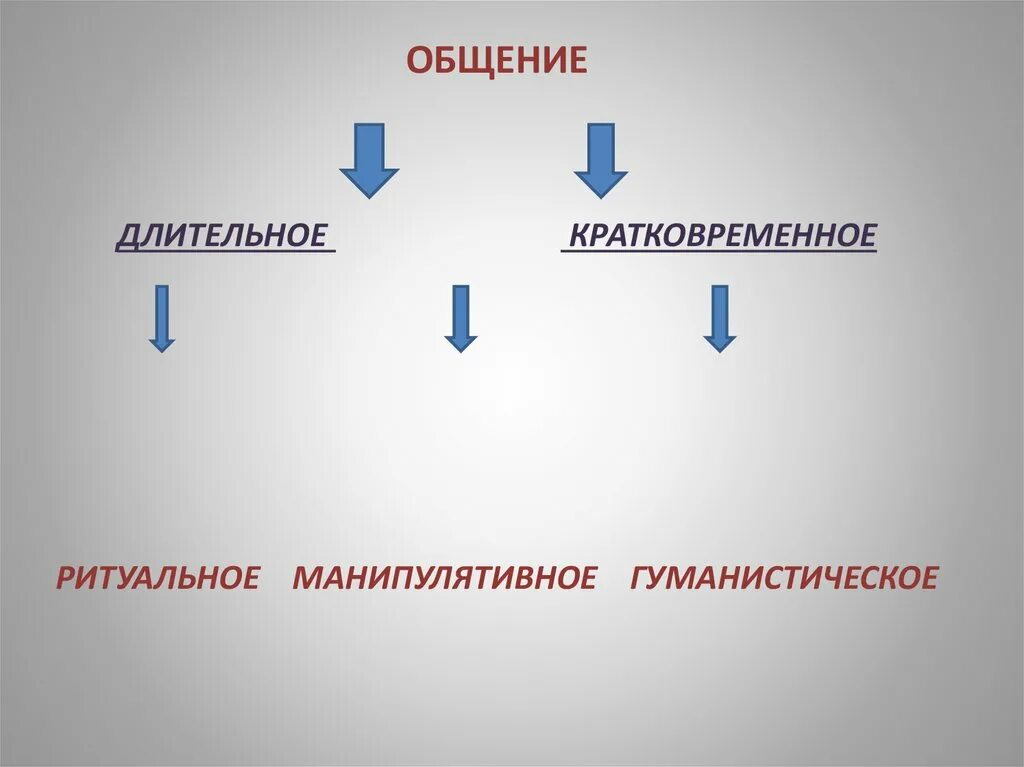 ОБЩЕНИЕ

ДЛИТЕЛЬНОЕ КРАТКОВРЕМЕННОЕ

РИТУАЛЬНОЕ МАНИПУЛЯТИВНОЕ ГУМАНИСТИЧЕСКОЕ